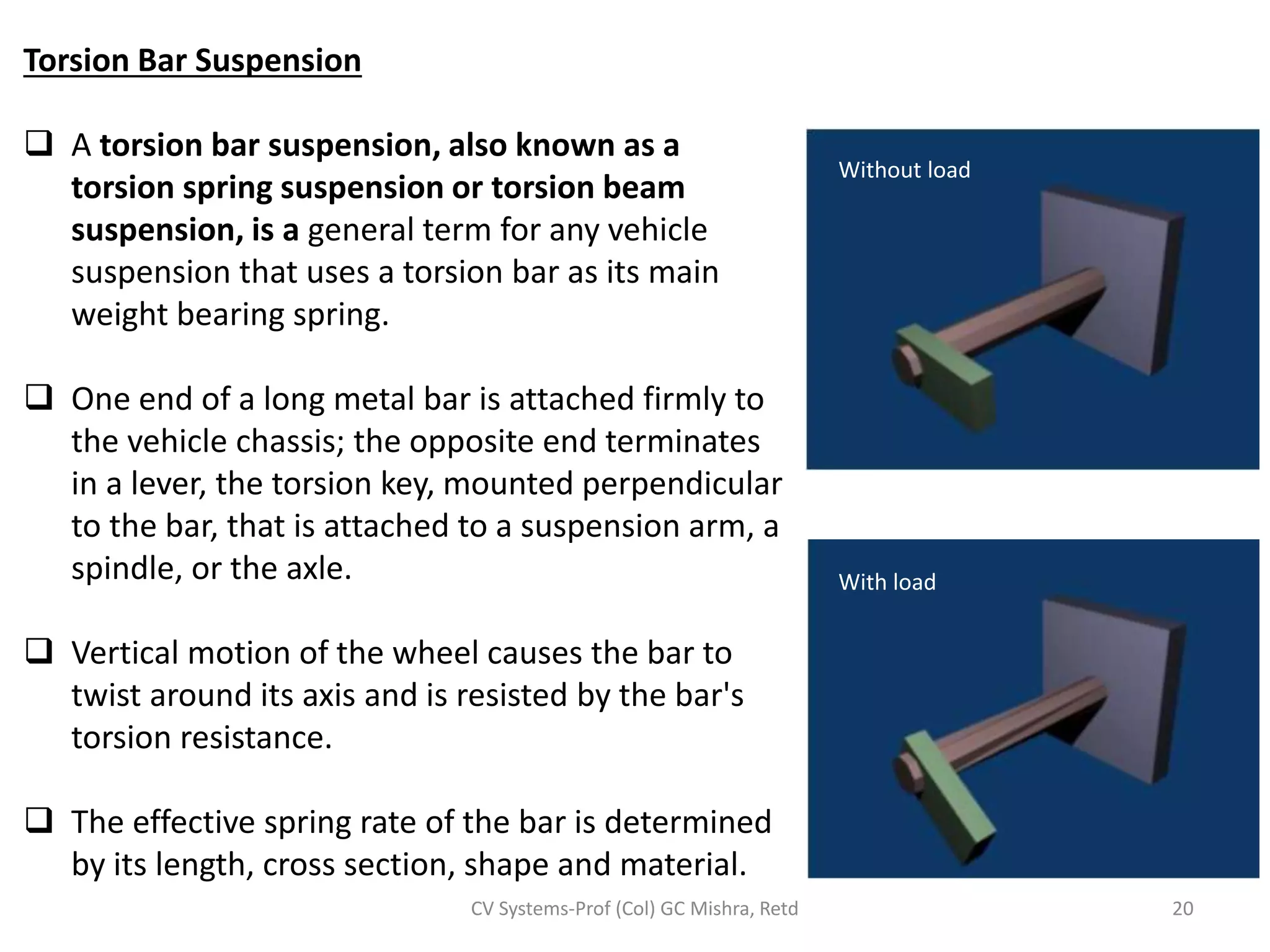 Torsion Bar Suspension

❑ A torsion bar suspension, also known as a torsion spring suspension or torsion beam suspension, is a general term for any vehicle suspension that uses a torsion bar as its main weight bearing spring.

❑ One end of a long metal bar is attached firmly to the vehicle chassis; the opposite end terminates in a lever, the torsion key, mounted perpendicular to the bar, that is attached to a suspension arm, a spindle, or the axle.

❑ Vertical motion of the wheel causes the bar to twist around its axis and is resisted by the bar's torsion resistance.

❑ The effective spring rate of the bar is determined by its length, cross section, shape and material.

Without load

With load

CV Systems-Prof (Col) GC Mishra, Retd

20